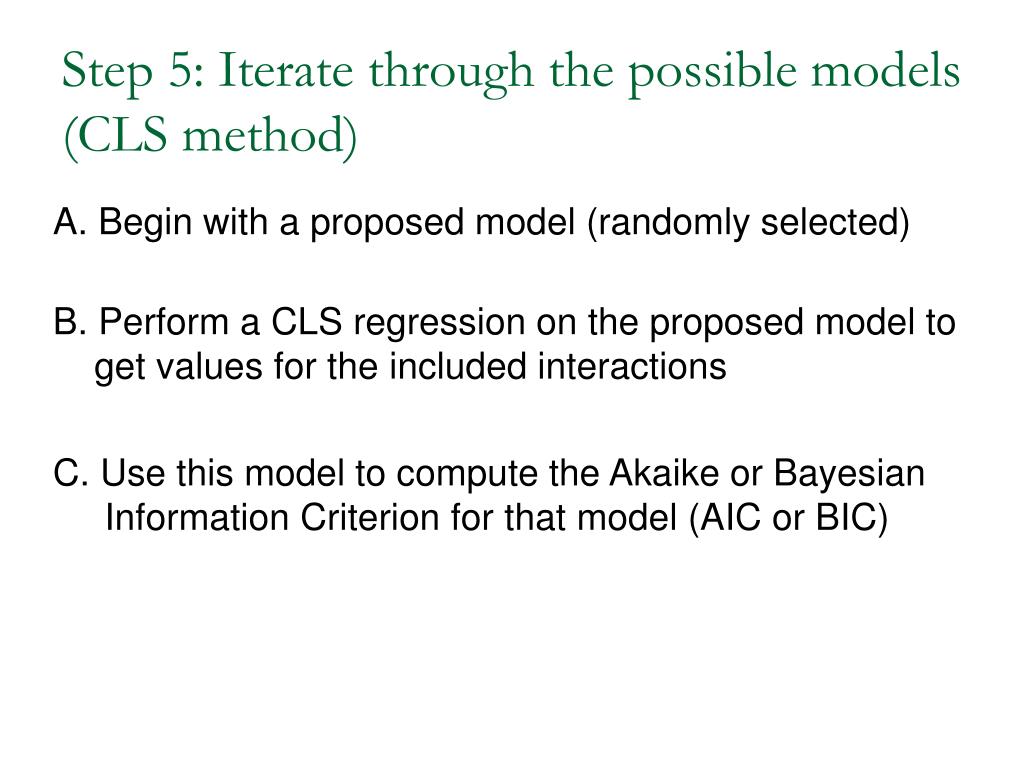 Step 5: Iterate through the possible models (CLS method)

A. Begin with a proposed model (randomly selected)

B. Perform a CLS regression on the proposed model to get values for the included interactions

C. Use this model to compute the Akaike or Bayesian Information Criterion for that model (AIC or BIC)